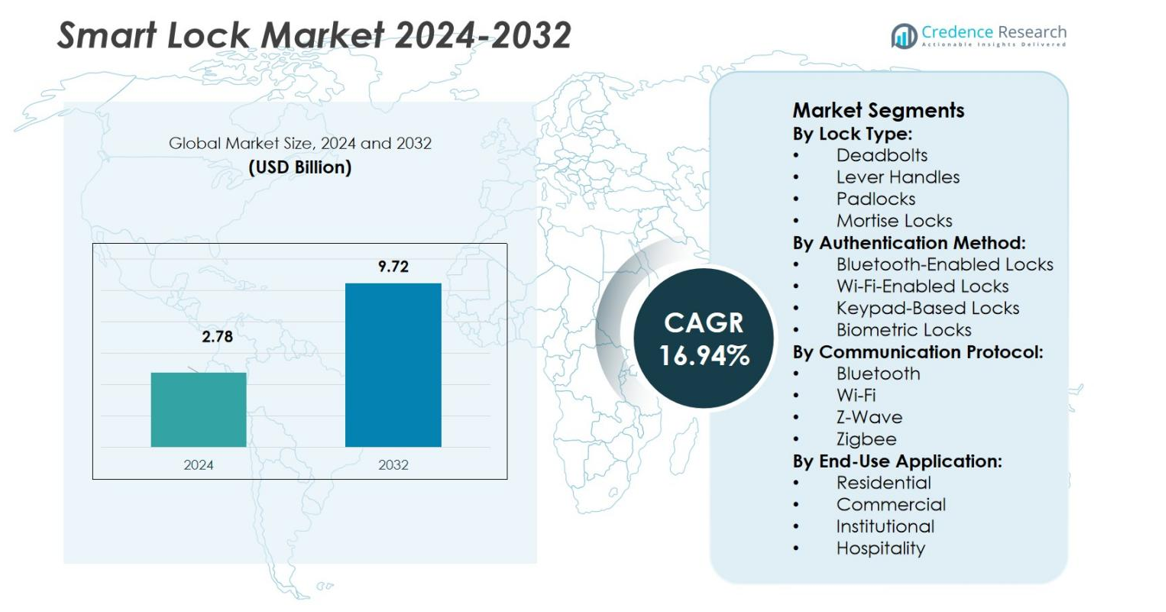 Smart Lock Market 2024-2032

Credence Research
Actionable Insights Delivered

Global Market Size, 2024 and 2032
(USD Billion)

2.78
9.72
2024
2032

CAGR
16.94%

Market Segments
By Lock Type:
• Deadbolts
• Lever Handles
• Padlocks
• Mortise Locks
By Authentication Method:
• Bluetooth-Enabled Locks
• Wi-Fi-Enabled Locks
• Keypad-Based Locks
• Biometric Locks
By Communication Protocol:
• Bluetooth
• Wi-Fi
• Z-Wave
• Zigbee
By End-Use Application:
• Residential
• Commercial
• Institutional
• Hospitality